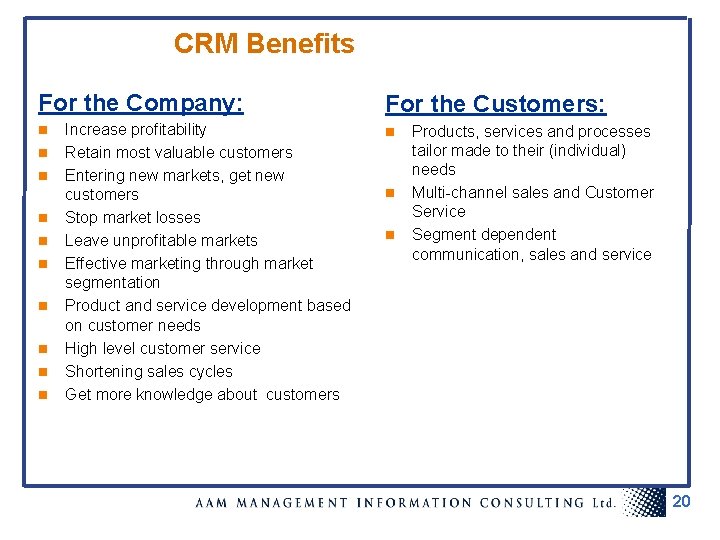 CRM Benefits

For the Company:

- Increase profitability
- Retain most valuable customers
- Entering new markets, get new customers
- Stop market losses
- Leave unprofitable markets
- Effective marketing through market segmentation
- Product and service development based on customer needs
- High level customer service
- Shortening sales cycles
- Get more knowledge about customers

For the Customers:

- Products, services and processes tailor made to their (individual) needs
- Multi-channel sales and Customer Service
- Segment dependent communication, sales and service

AAM MANAGEMENT INFORMATION CONSULTING Ltd.

20